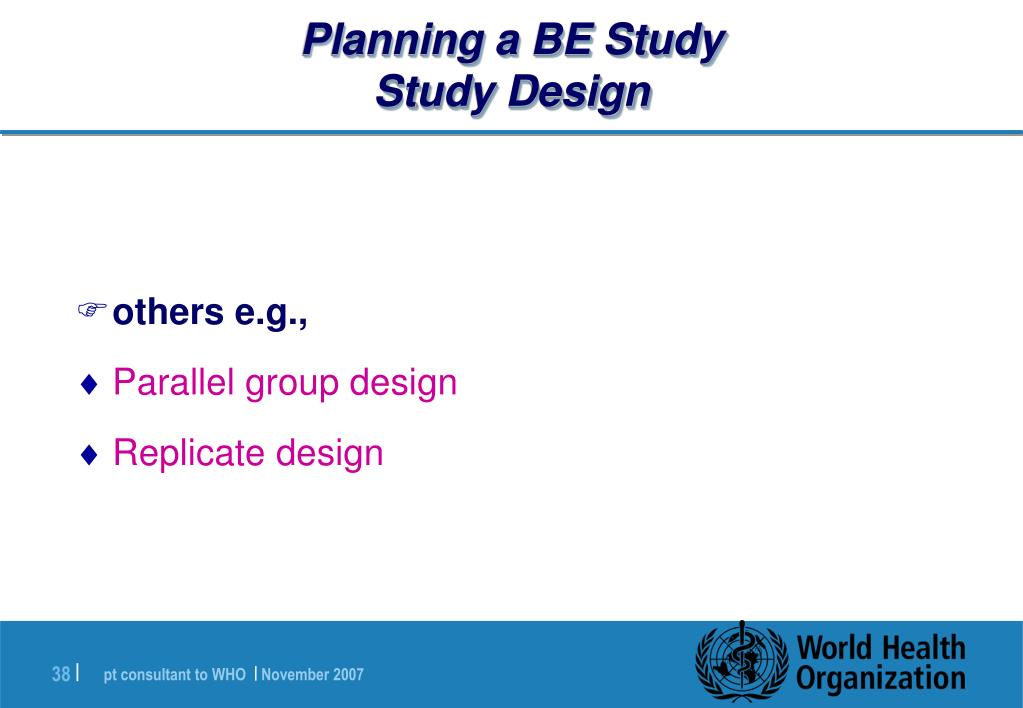 Planning a BE Study
Study Design

☞ others e.g.,

♦ Parallel group design

♦ Replicate design

38 | pt consultant to WHO | November 2007

World Health Organization